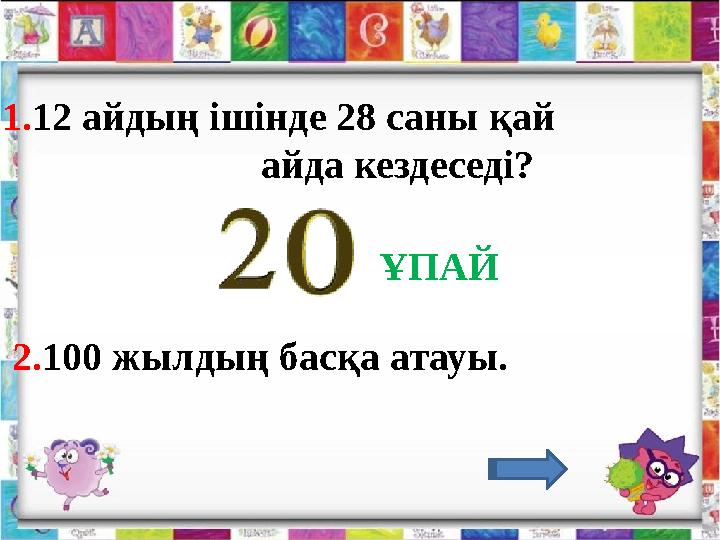 1.12 айдың ішінде 28 саны қай айда кездеседі?

20 ҰПАЙ

2.100 жылдың басқа атауы.